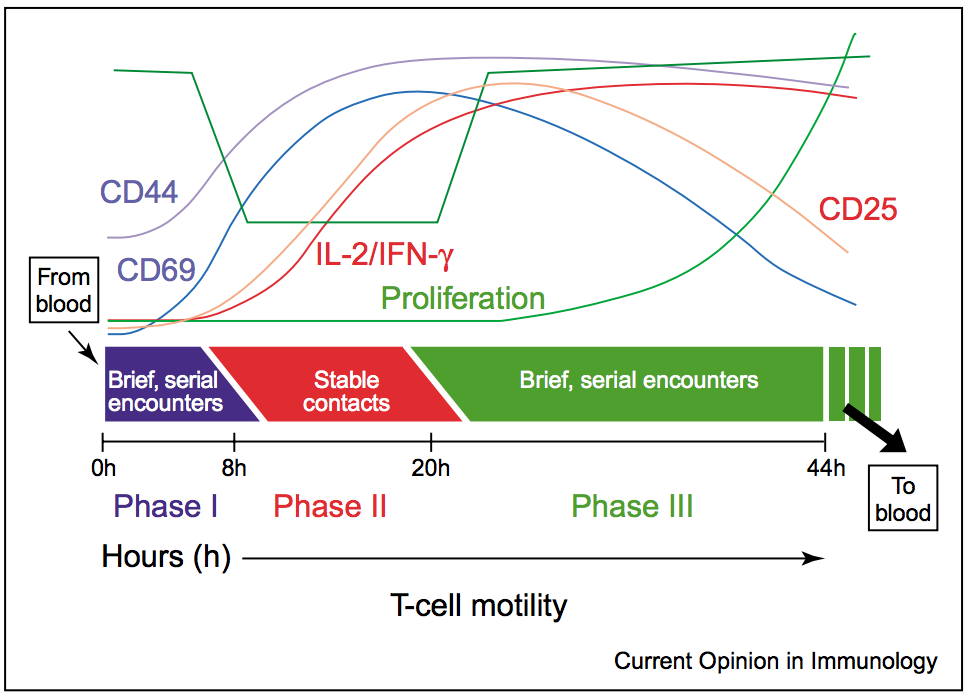 CD44

CD69

IL-2/IFN-γ

CD25

Proliferation

From blood

Brief, serial encounters

Stable contacts

Brief, serial encounters

0h

8h

20h

44h

To blood

Phase I

Phase II

Phase III

Hours (h)

T-cell motility

Current Opinion in Immunology